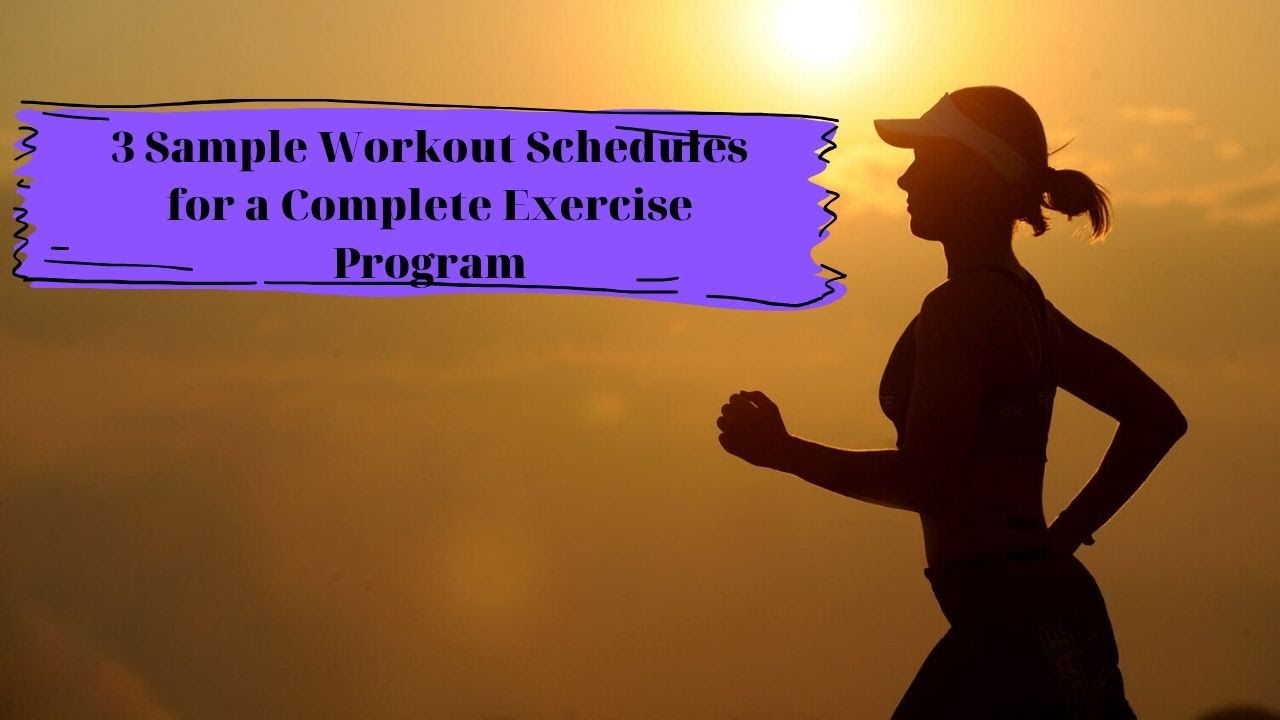 3 Sample Workout Schedules for a Complete Exercise Program